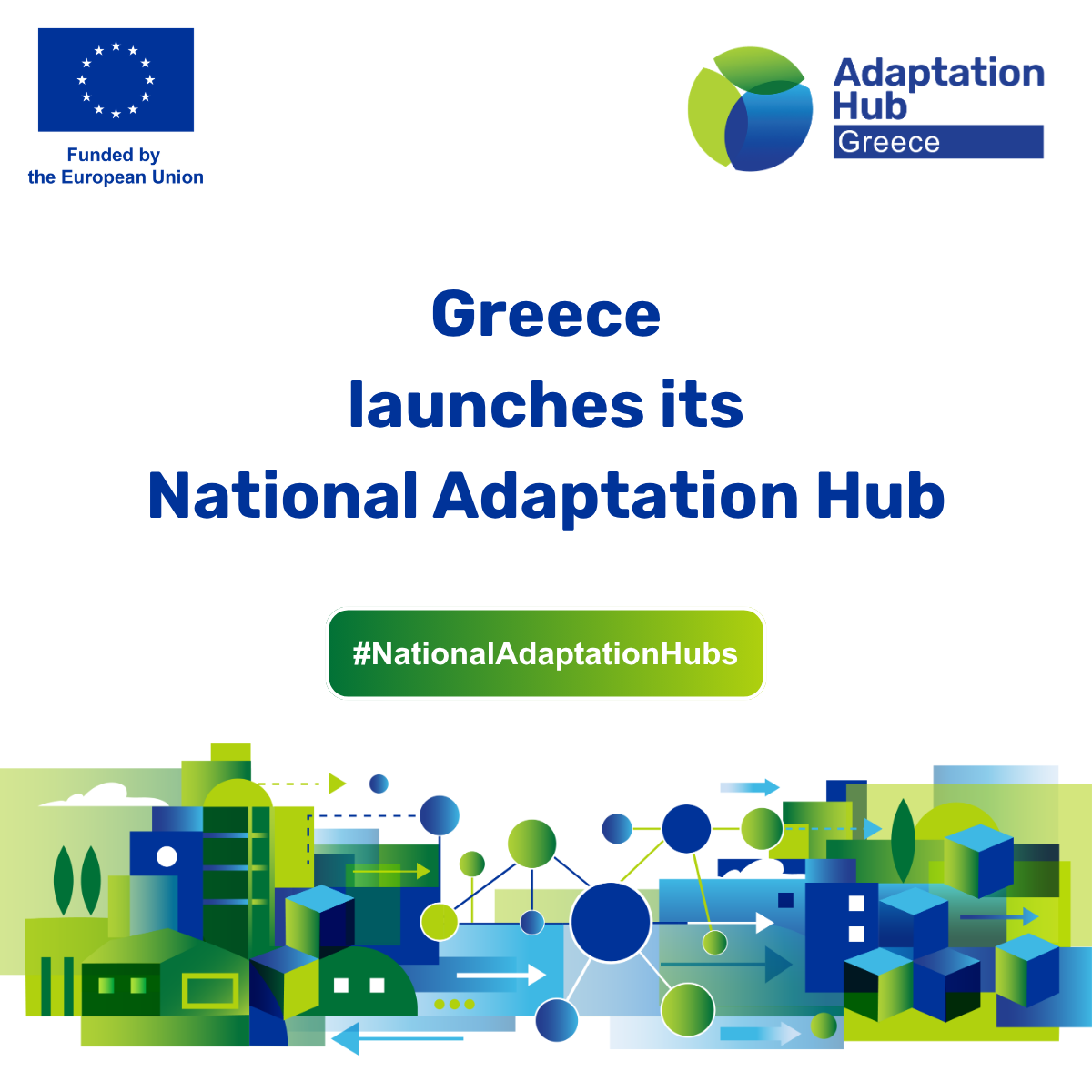 Funded by
the European Union

Adaptation
Hub
Greece

Greece
launches its
National Adaptation Hub

#NationalAdaptationHubs